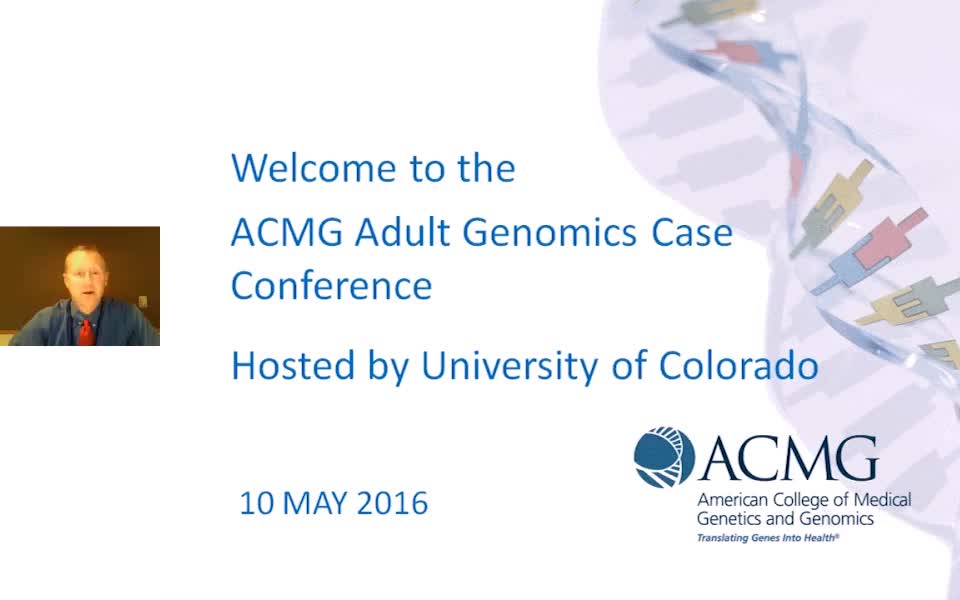 Welcome to the
ACMG Adult Genomics Case Conference

Hosted by University of Colorado

10 MAY 2016

ACMG
American College of Medical Genetics and Genomics
Translating Genes Into Health®